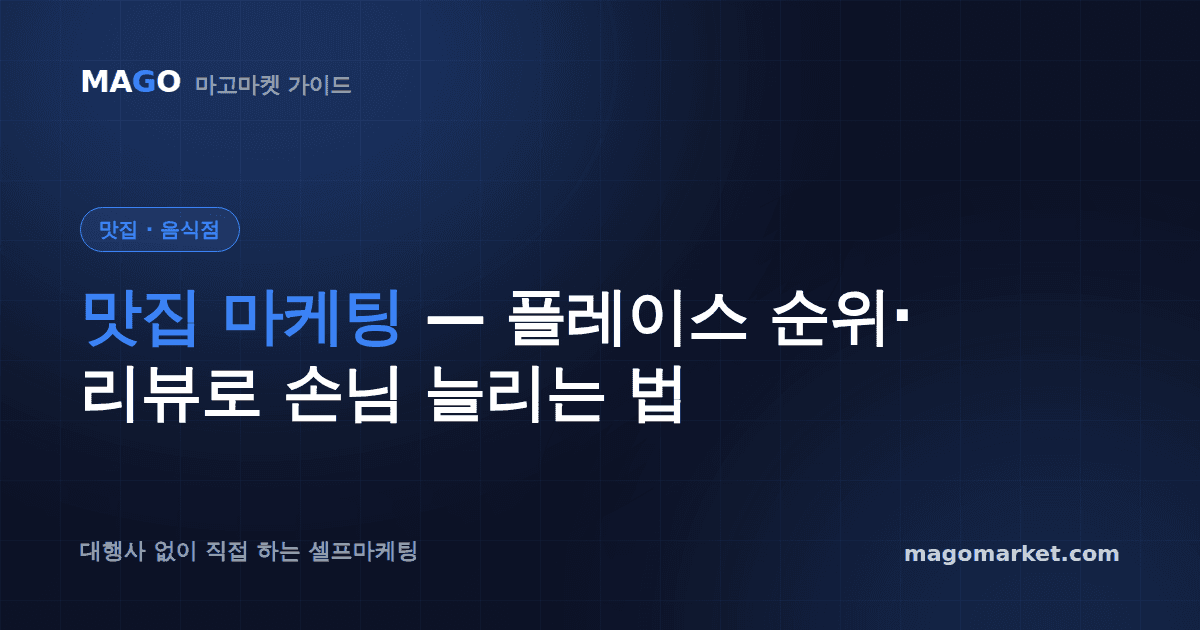 MAGO 마고마켓 가이드

맛집 · 음식점

맛집 마케팅 — 플레이스 순위·리뷰로 손님 늘리는 법

대행사 없이 직접 하는 셀프마케팅

magomarket.com